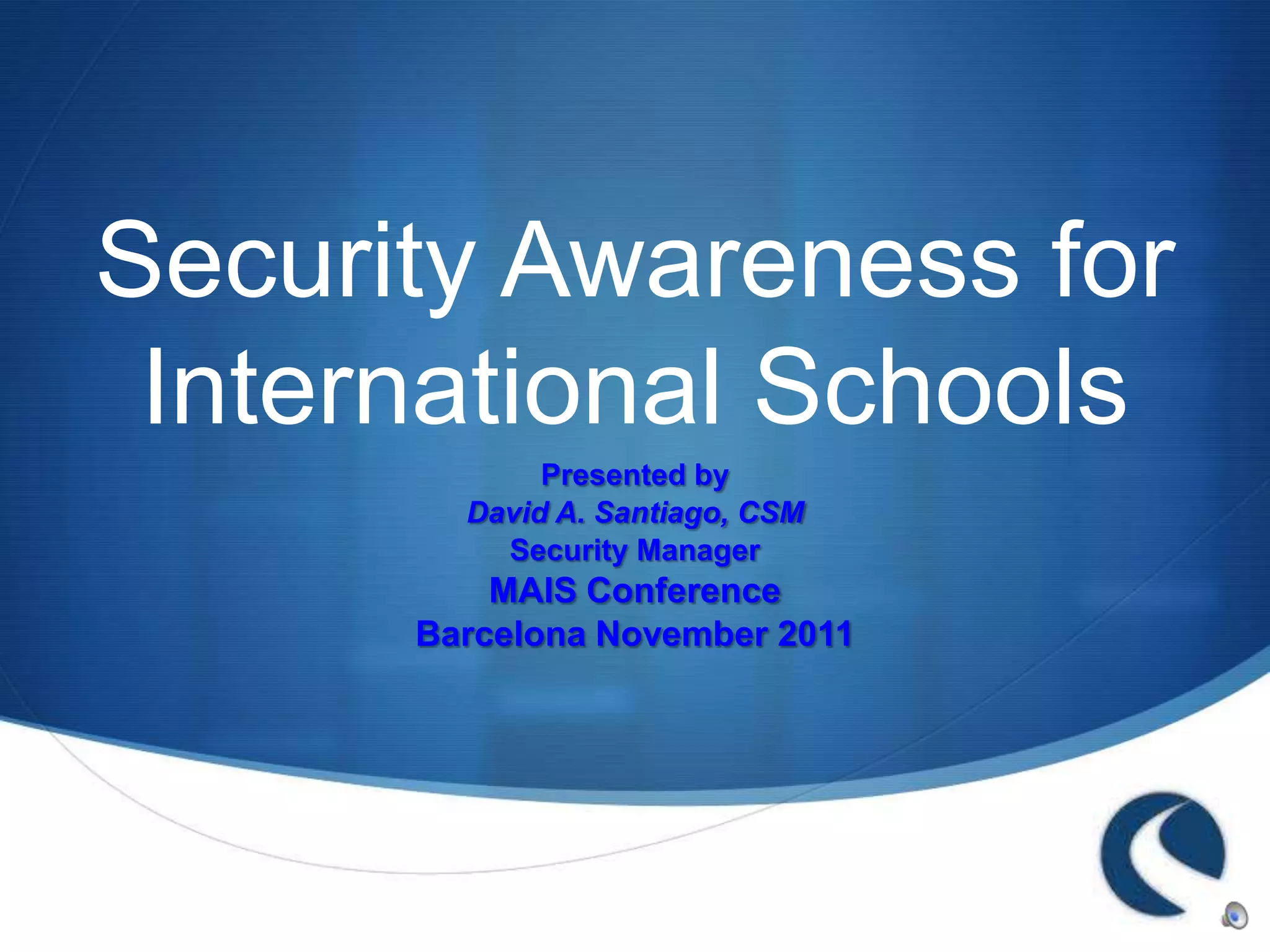 Security Awareness for International Schools

Presented by
David A. Santiago, CSM
Security Manager
MAIS Conference
Barcelona November 2011